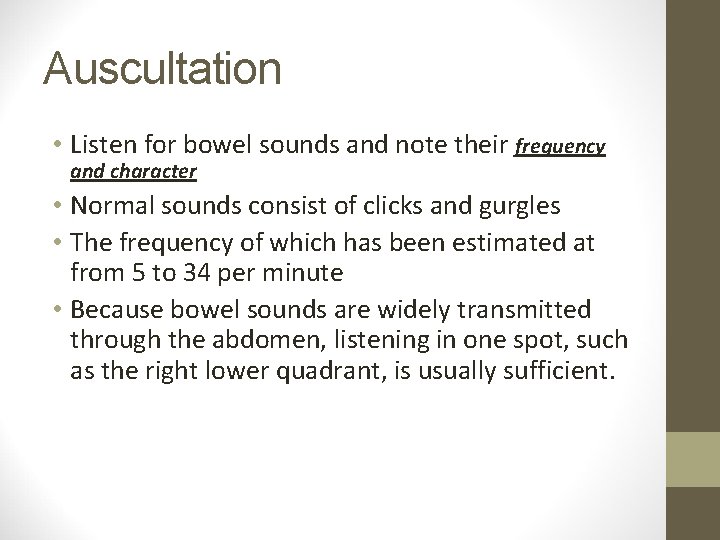 Auscultation

• Listen for bowel sounds and note their frequency and character

• Normal sounds consist of clicks and gurgles

• The frequency of which has been estimated at from 5 to 34 per minute

• Because bowel sounds are widely transmitted through the abdomen, listening in one spot, such as the right lower quadrant, is usually sufficient.